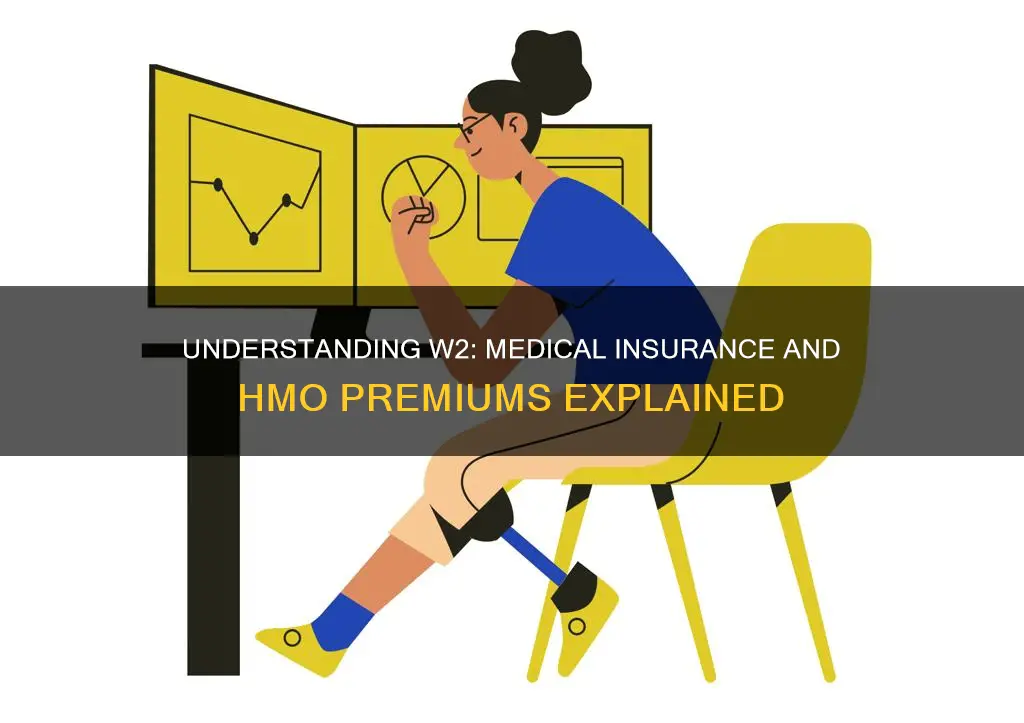 UNDERSTANDING W2: MEDICAL INSURANCE AND HMO PREMIUMS EXPLAINED